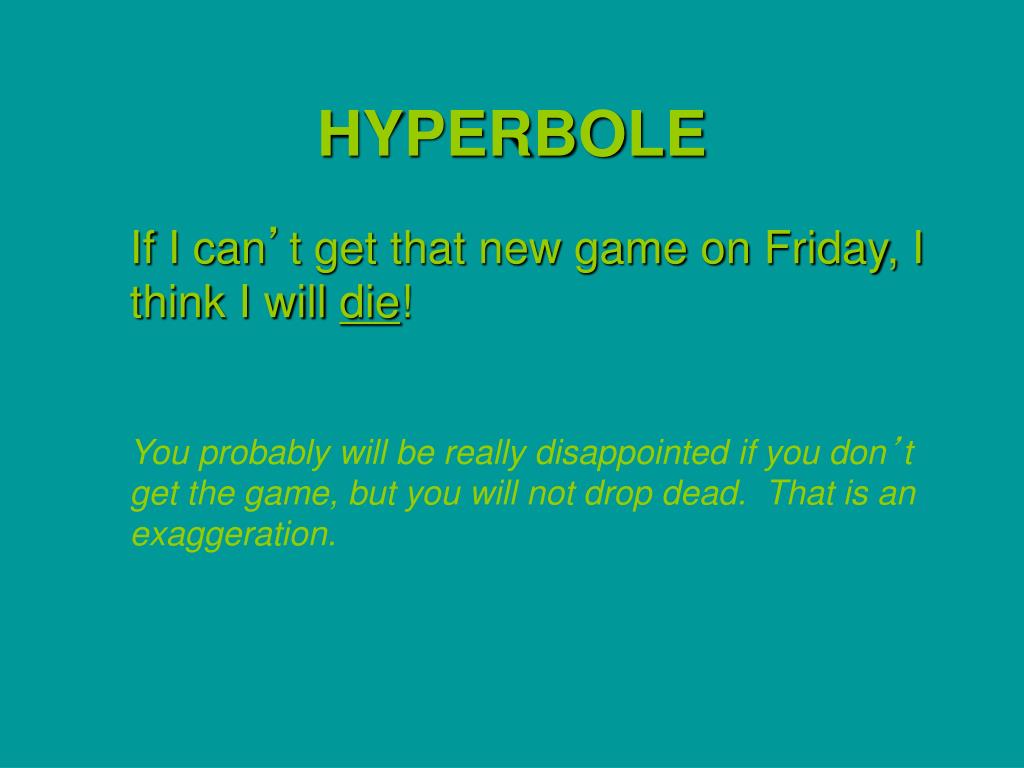 HYPERBOLE

If I can’t get that new game on Friday, I think I will die!

You probably will be really disappointed if you don’t get the game, but you will not drop dead.  That is an exaggeration.